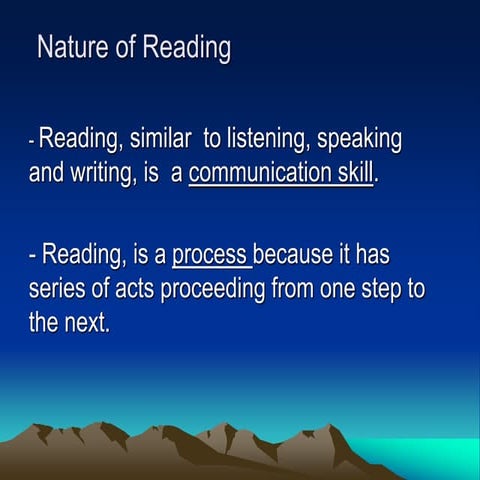 Nature of Reading

- Reading, similar  to listening, speaking and writing, is  a communication skill.

- Reading, is a process because it has series of acts proceeding from one step to the next.